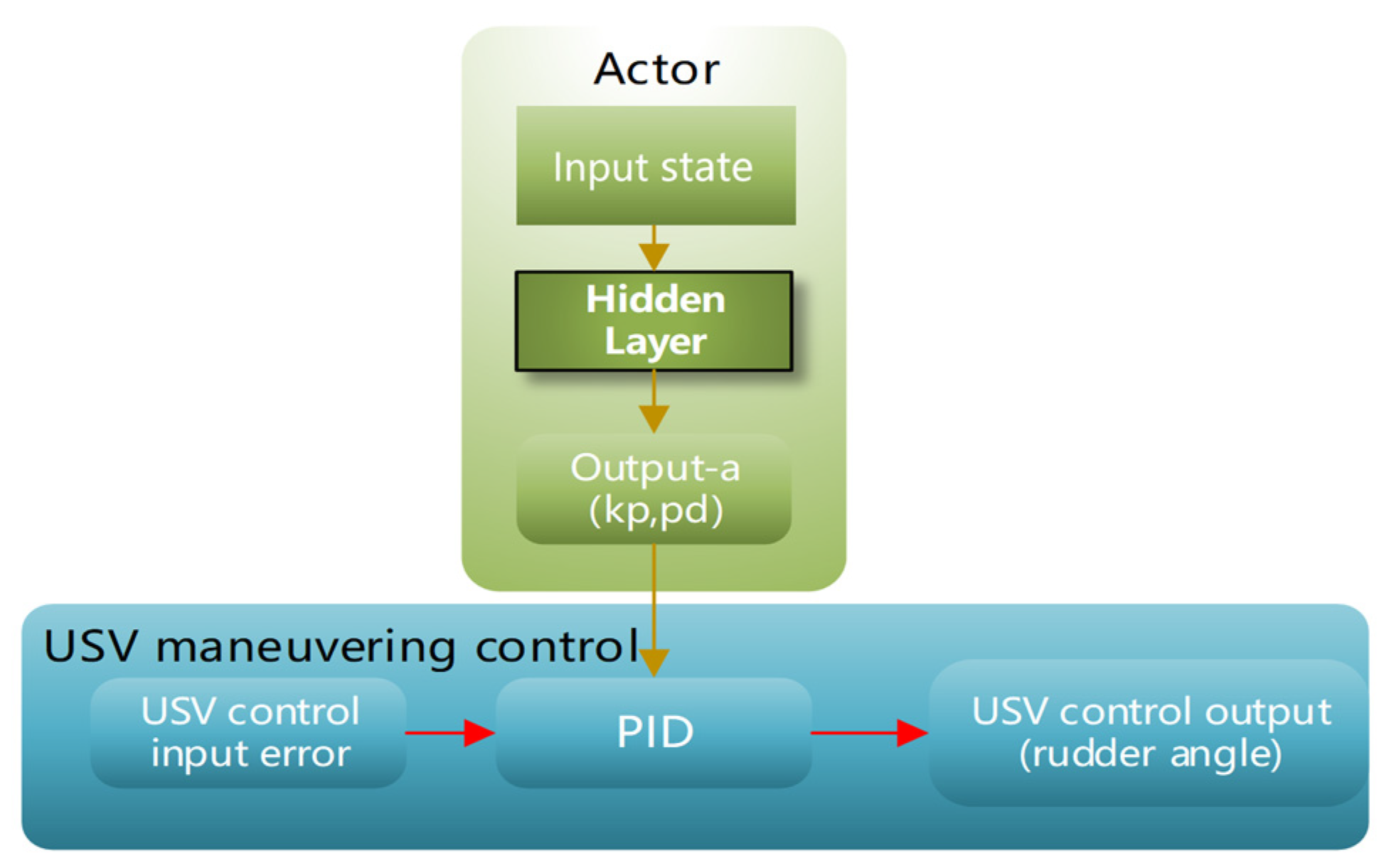 Actor

Input state

Hidden Layer

Output-a (kp,pd)

USV maneuvering control

USV control input error

PID

USV control output (rudder angle)